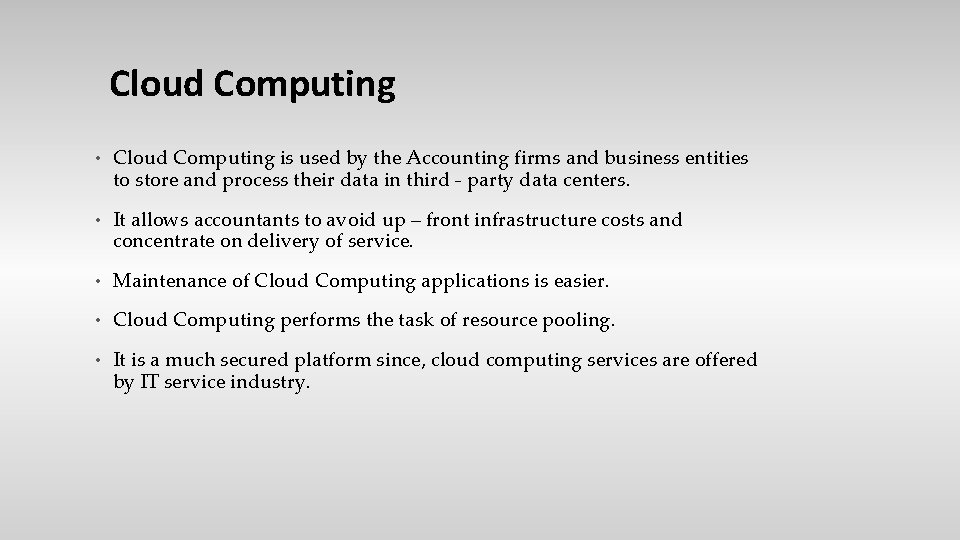 Cloud Computing

• Cloud Computing is used by the Accounting firms and business entities to store and process their data in third - party data centers.

• It allows accountants to avoid up – front infrastructure costs and concentrate on delivery of service.

• Maintenance of Cloud Computing applications is easier.

• Cloud Computing performs the task of resource pooling.

• It is a much secured platform since, cloud computing services are offered by IT service industry.